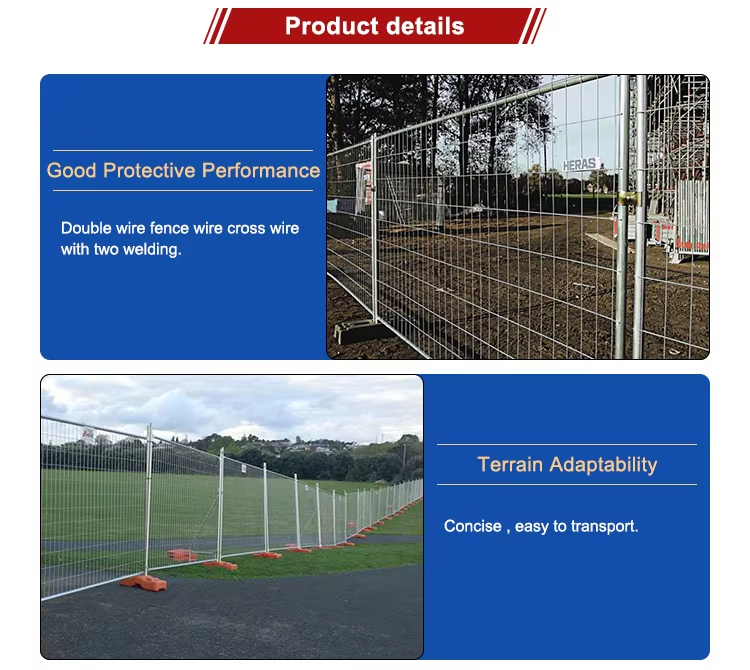 Product details

Good Protective Performance

Double wire fence wire cross wire with two welding.

HERAS

Terrain Adaptability

Concise , easy to transport.